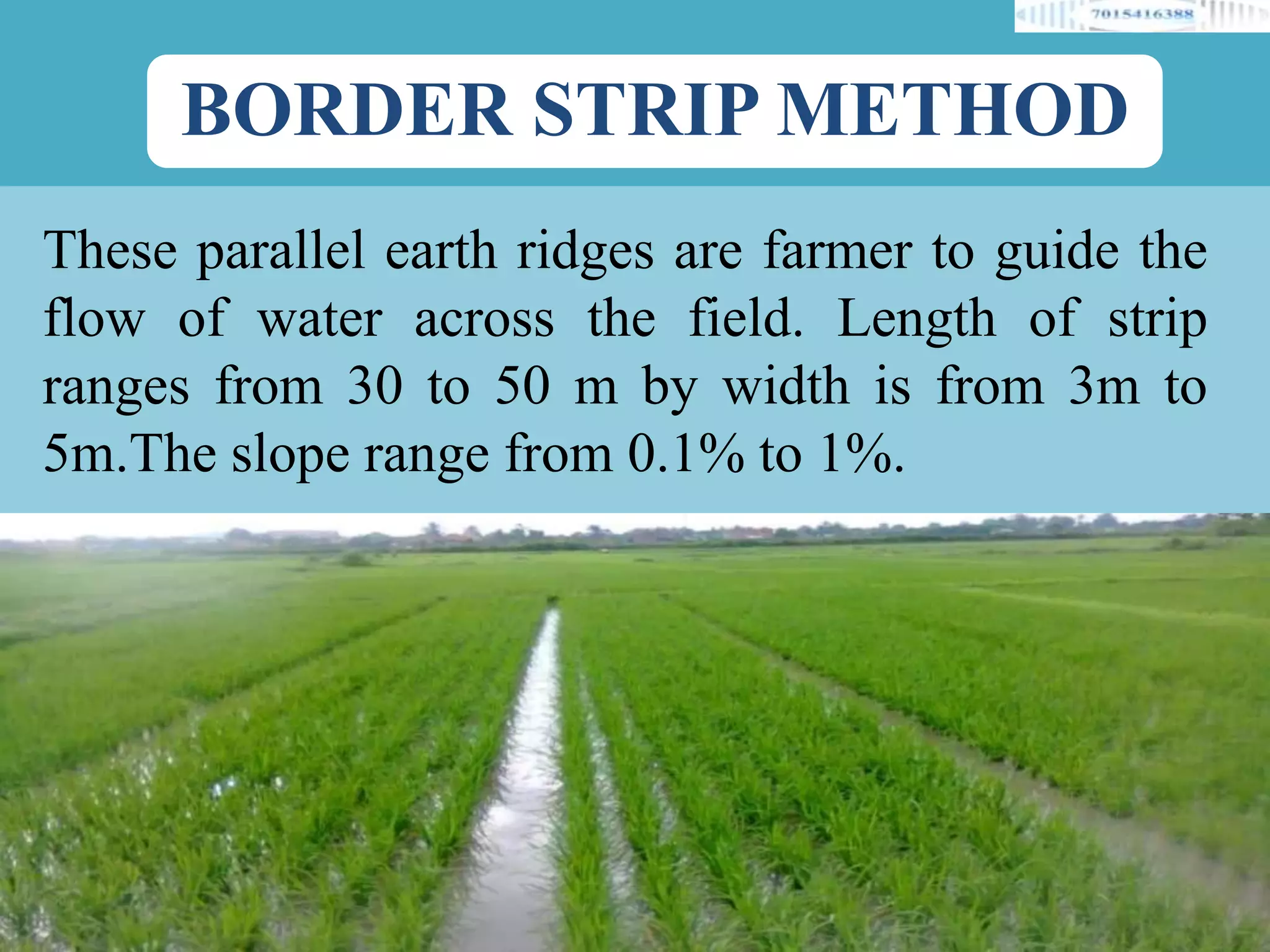 7015416388

BORDER STRIP METHOD

These parallel earth ridges are farmer to guide the flow of water across the field. Length of strip ranges from 30 to 50 m by width is from 3m to 5m.The slope range from 0.1% to 1%.